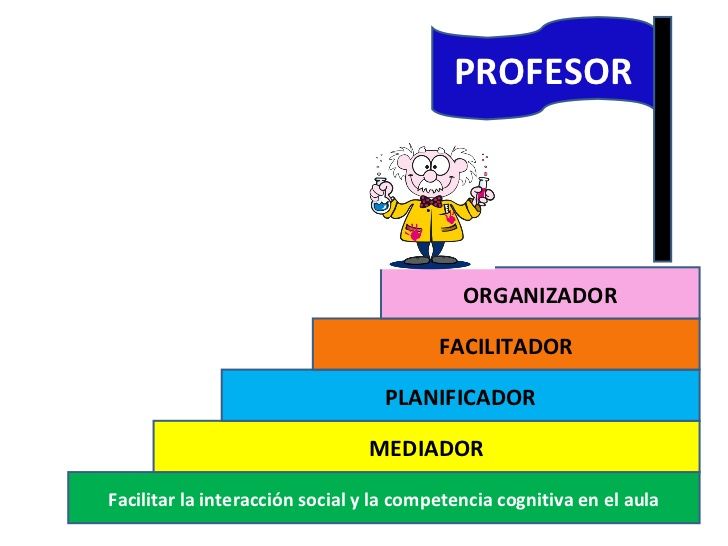 PROFESOR

ORGANIZADOR

FACILITADOR

PLANIFICADOR

MEDIADOR

Facilitar la interacción social y la competencia cognitiva en el aula